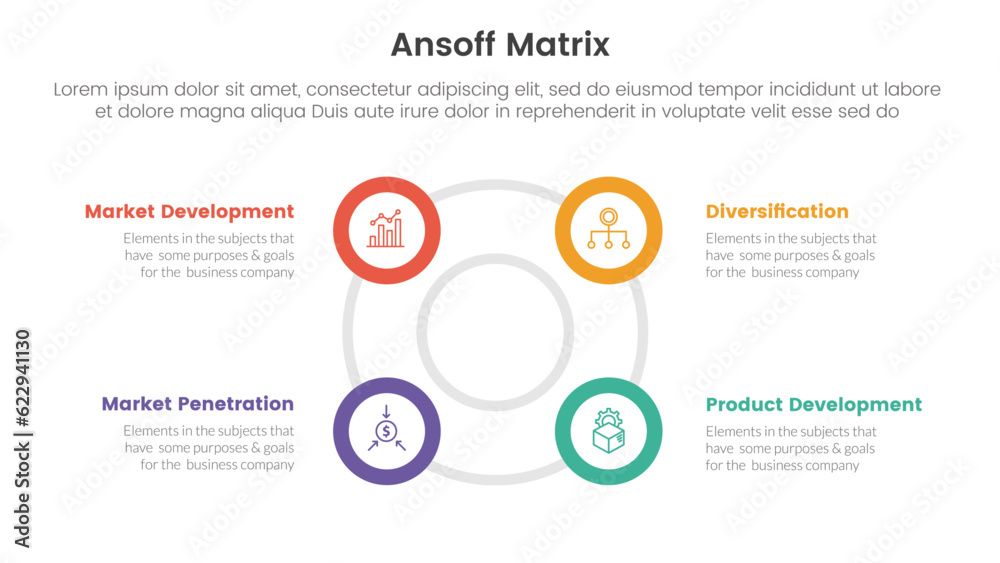 Ansoff Matrix

Lorem ipsum dolor sit amet, consectetur adipiscing elit, sed do eiusmod tempor incididunt ut labore et dolore magna aliqua Duis aute irure dolor in reprehenderit in voluptate velit esse sed do

Market Development
Elements in the subjects that have some purposes & goals for the business company

Diversification
Elements in the subjects that have some purposes & goals for the business company

Market Penetration
Elements in the subjects that have some purposes & goals for the business company

Product Development
Elements in the subjects that have some purposes & goals for the business company

Adobe Stock | #622941130